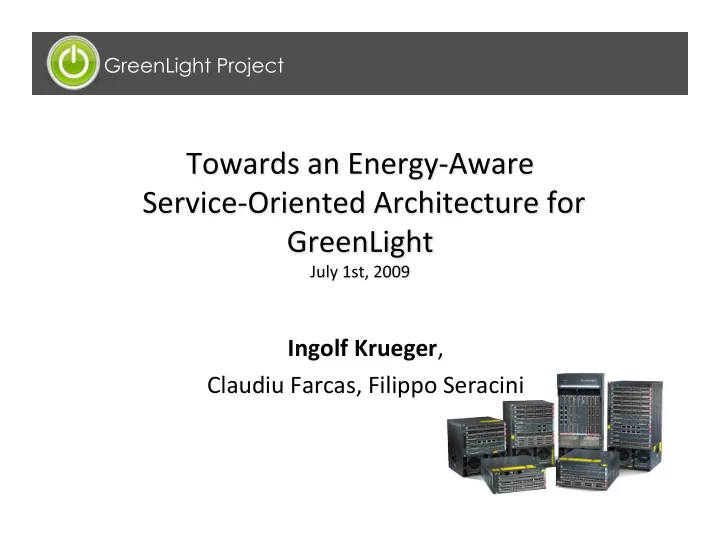 GreenLight Project

Towards an Energy-Aware Service-Oriented Architecture for GreenLight

July 1st, 2009

Ingolf Krueger,

Claudiu Farcas, Filippo Seracini